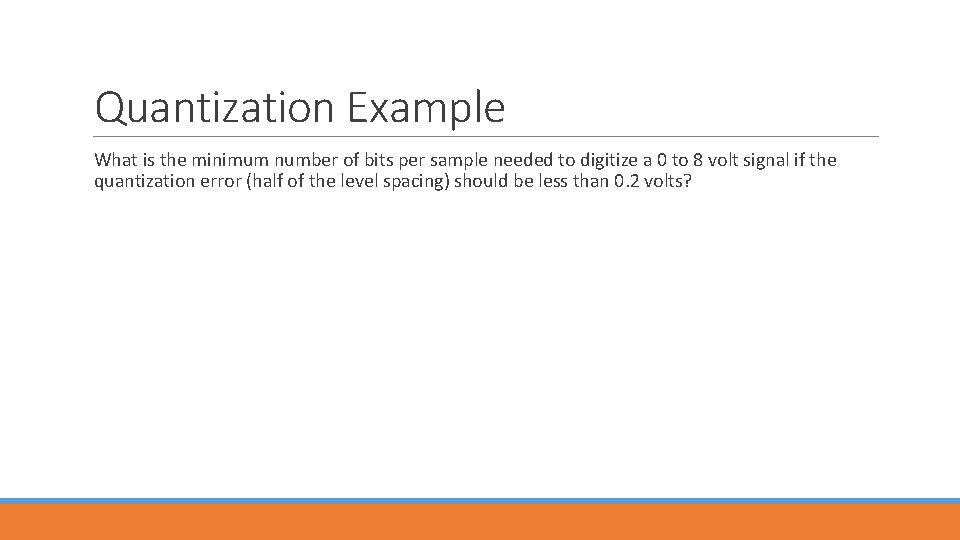 Quantization Example

What is the minimum number of bits per sample needed to digitize a 0 to 8 volt signal if the quantization error (half of the level spacing) should be less than 0.2 volts?